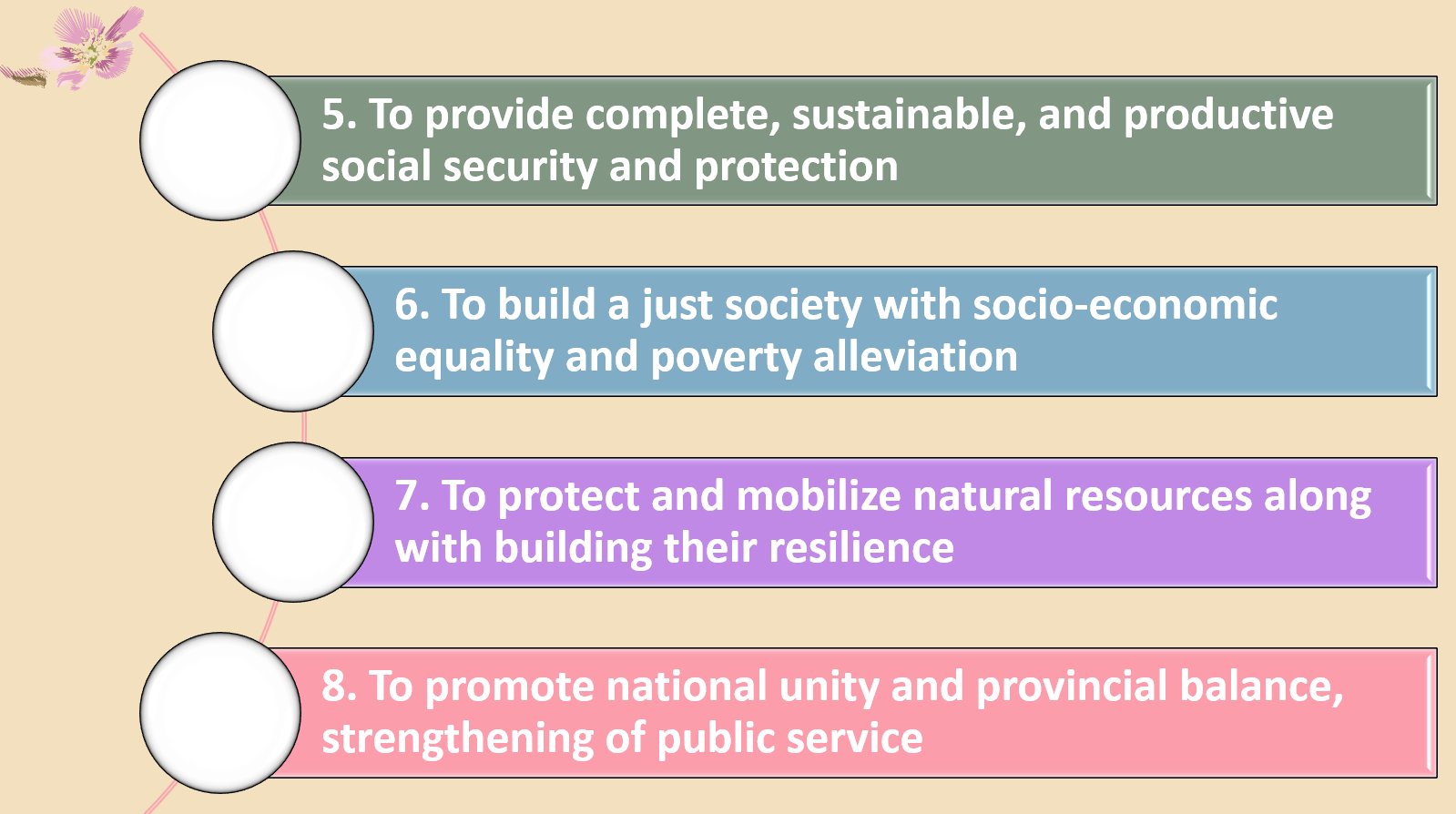 5. To provide complete, sustainable, and productive social security and protection

6. To build a just society with socio-economic equality and poverty alleviation

7. To protect and mobilize natural resources along with building their resilience

8. To promote national unity and provincial balance, strengthening of public service